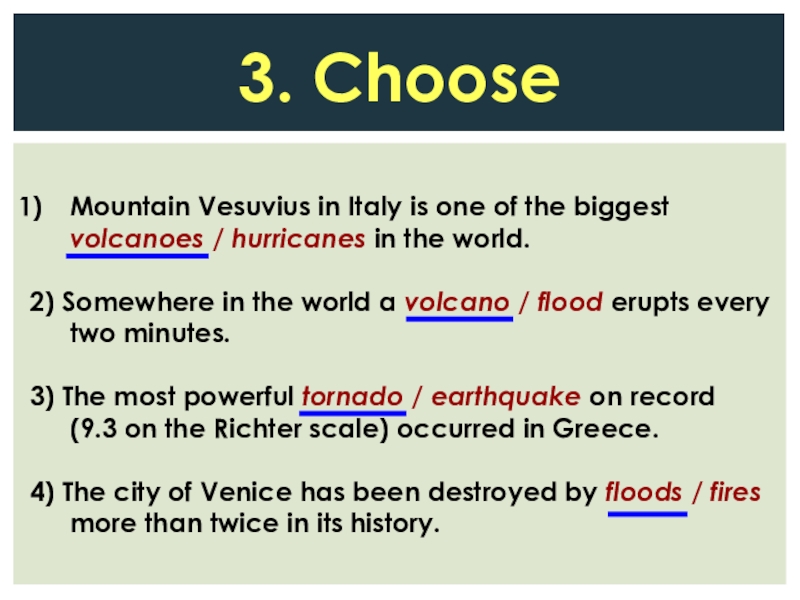 3. Choose

1) Mountain Vesuvius in Italy is one of the biggest volcanoes / hurricanes in the world.

2) Somewhere in the world a volcano / flood erupts every two minutes.

3) The most powerful tornado / earthquake on record (9.3 on the Richter scale) occurred in Greece.

4) The city of Venice has been destroyed by floods / fires more than twice in its history.